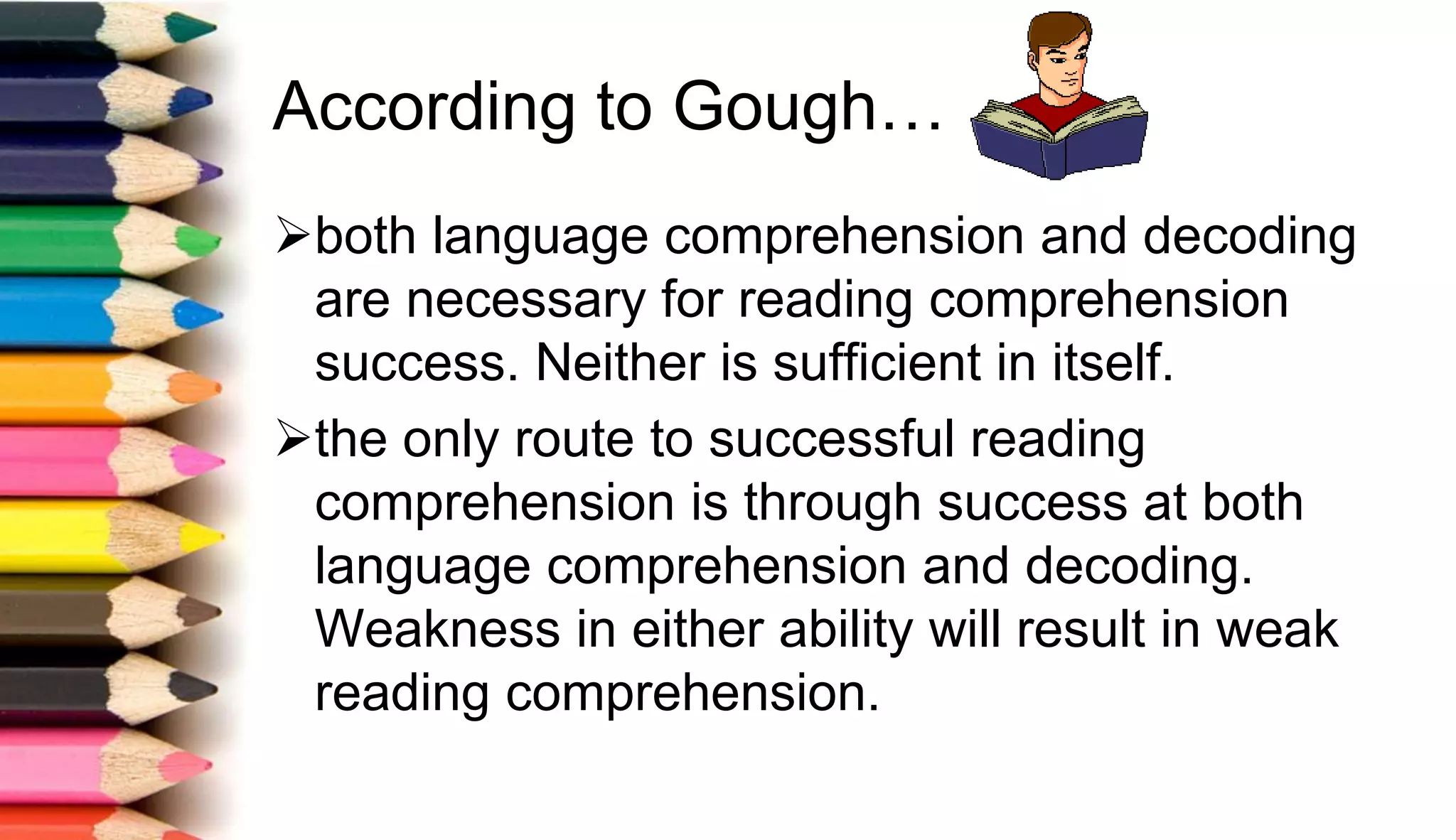 According to Gough…

➢both language comprehension and decoding are necessary for reading comprehension success. Neither is sufficient in itself.

➢the only route to successful reading comprehension is through success at both language comprehension and decoding. Weakness in either ability will result in weak reading comprehension.